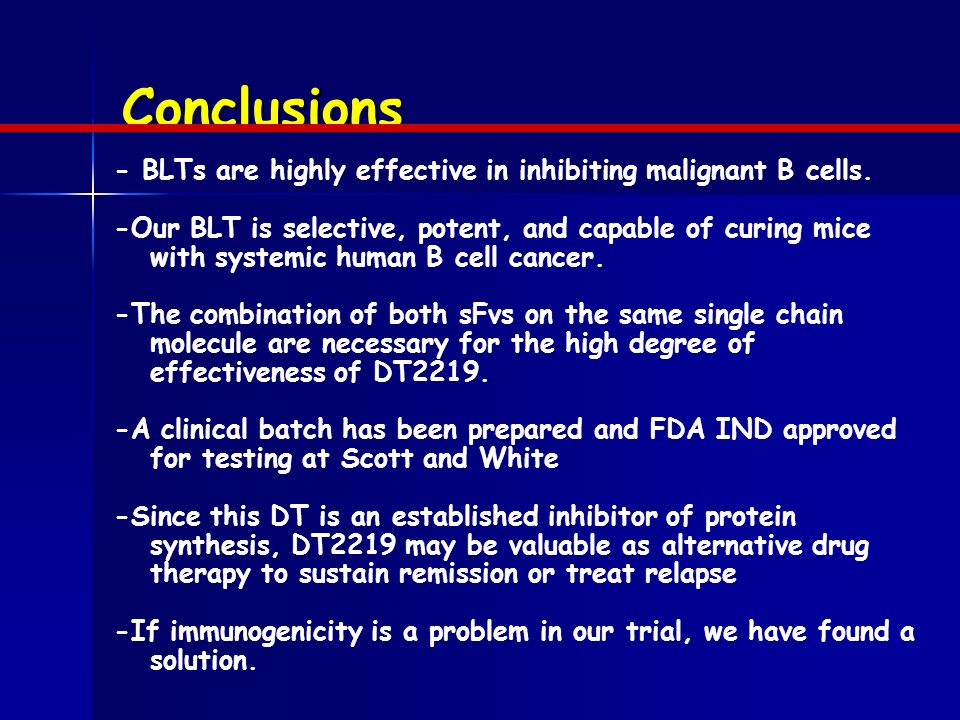 Conclusions

- BLTs are highly effective in inhibiting malignant B cells.

-Our BLT is selective, potent, and capable of curing mice with systemic human B cell cancer.

-The combination of both sFvs on the same single chain molecule are necessary for the high degree of effectiveness of DT2219.

-A clinical batch has been prepared and FDA IND approved for testing at Scott and White

-Since this DT is an established inhibitor of protein synthesis, DT2219 may be valuable as alternative drug therapy to sustain remission or treat relapse

-If immunogenicity is a problem in our trial, we have found a solution.